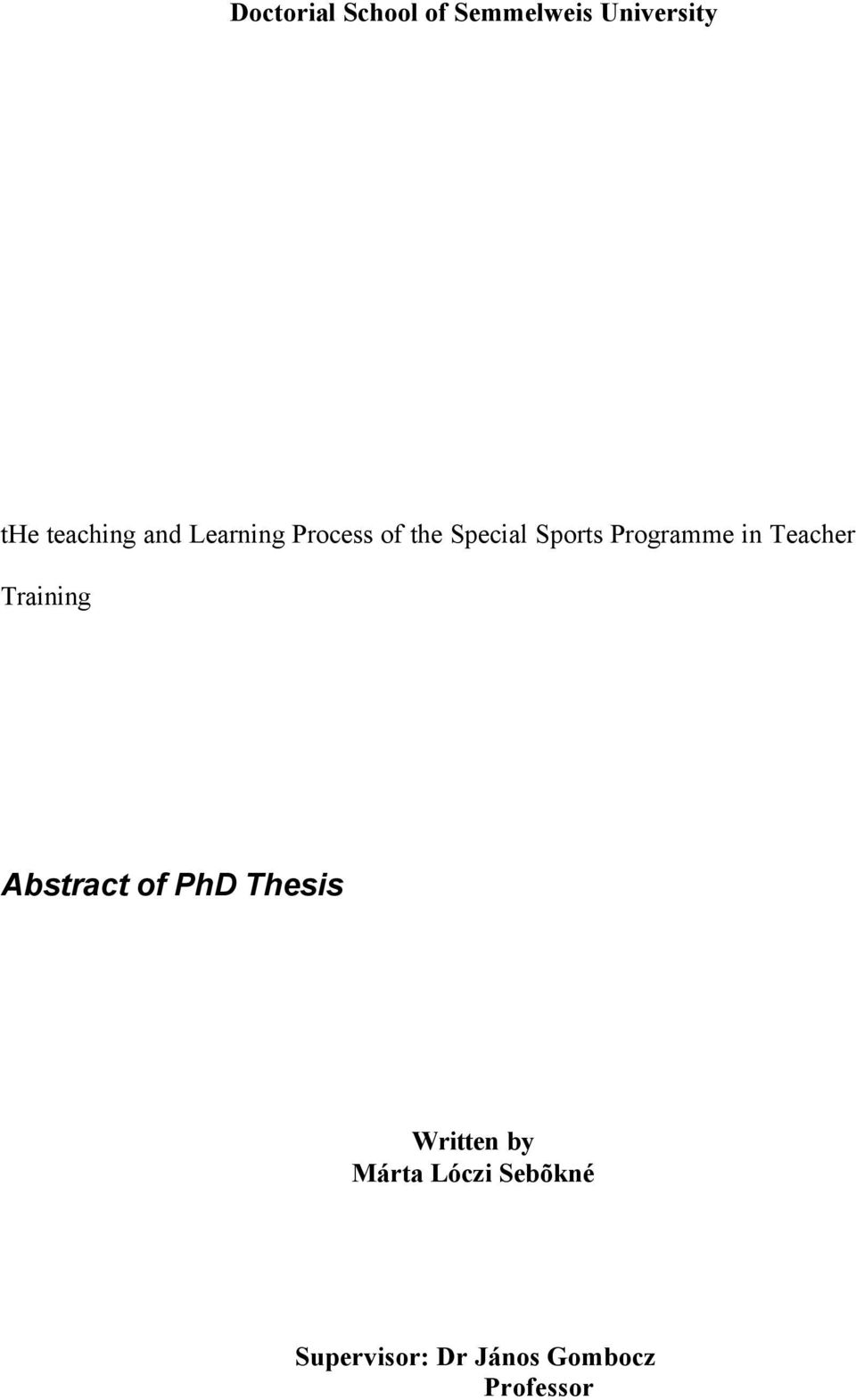 Doctorial School of Semmelweis University

tHe teaching and Learning Process of the Special Sports Programme in Teacher Training

Abstract of PhD Thesis

Written by
Márta Lóczi Sebõkné

Supervisor: Dr János Gombocz
Professor